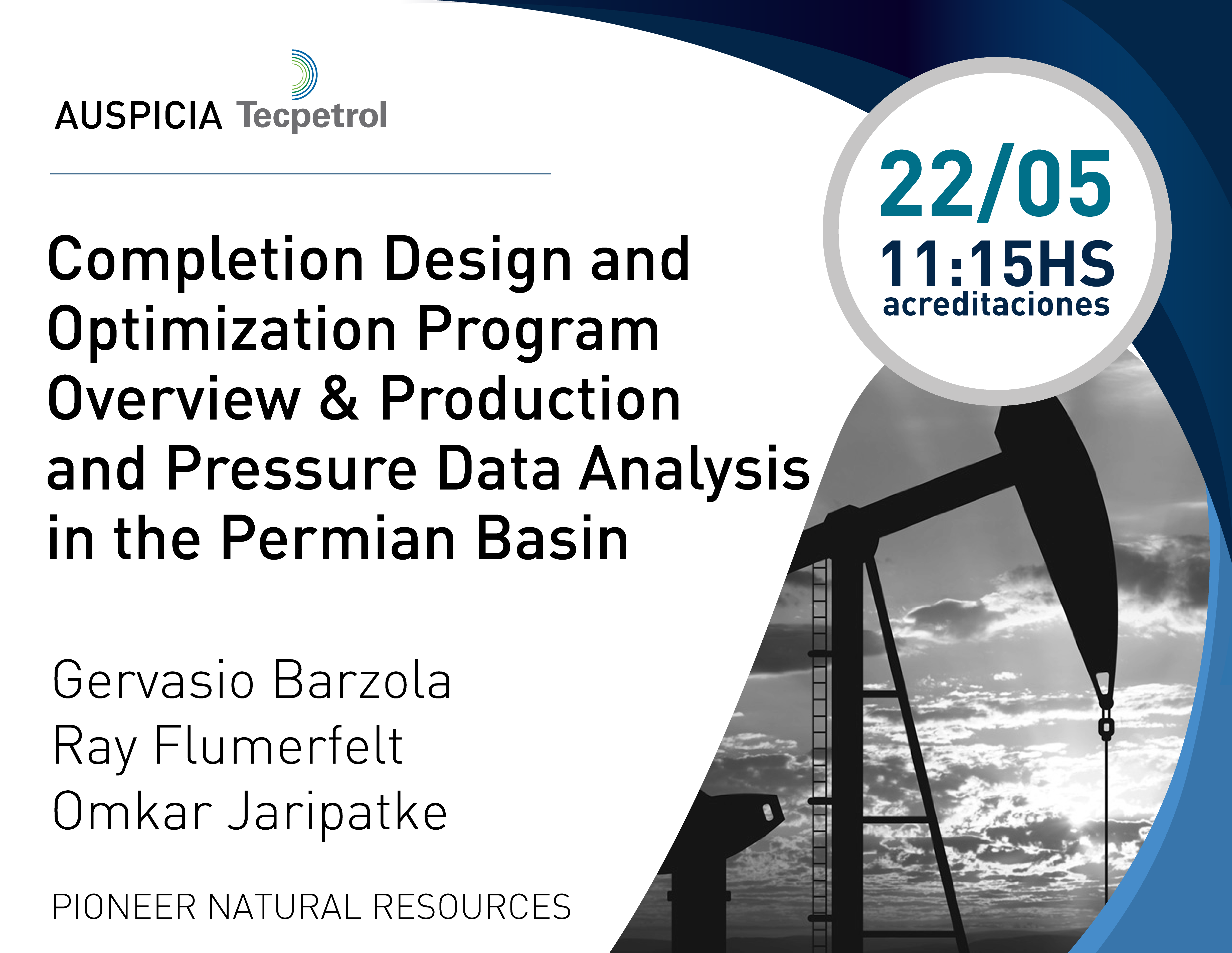 AUSPICIA Tecpetrol

22/05
11:15HS
acreditaciones

Completion Design and Optimization Program Overview & Production and Pressure Data Analysis in the Permian Basin

Gervasio Barzola
Ray Flumerfelt
Omkar Jaripatke

PIONEER NATURAL RESOURCES